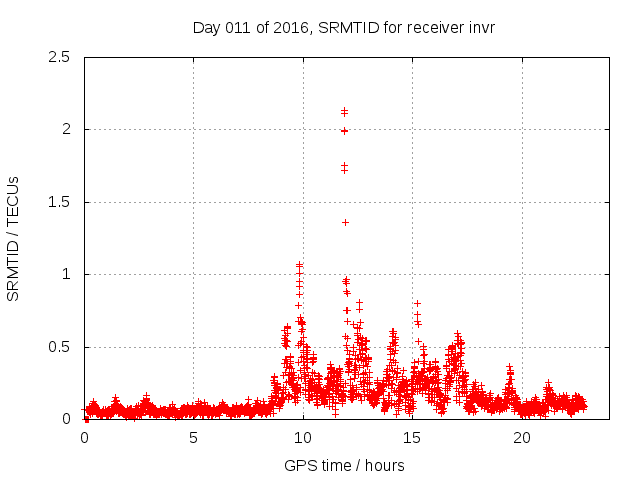 Day 011 of 2016, SRMTID for receiver invr

SRMTID / TECUs

2.5
2
1.5
1
0.5
0

0
5
10
15
20

GPS time / hours